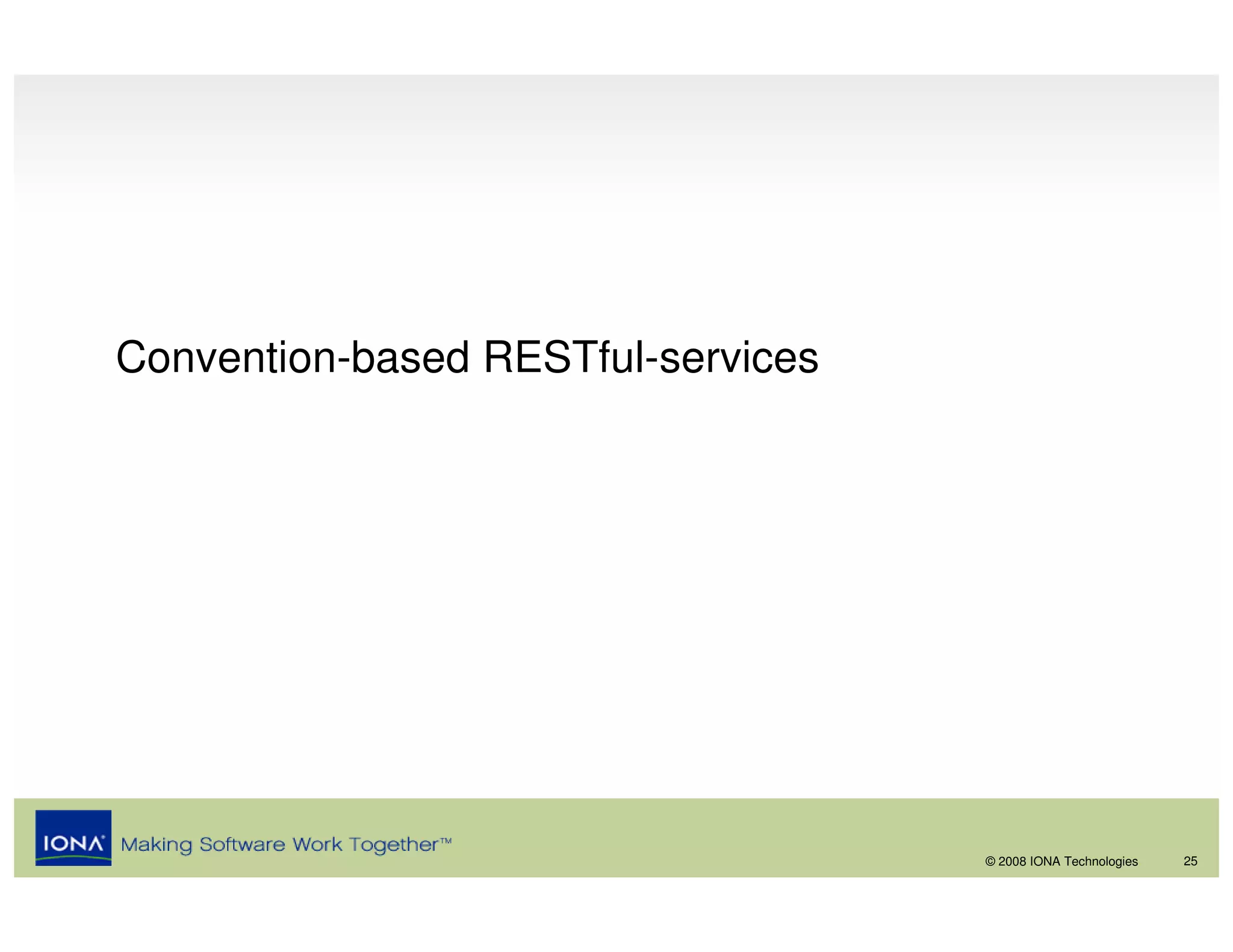 Convention-based RESTful-services

IONA® Making Software Work Together™

© 2008 IONA Technologies 25